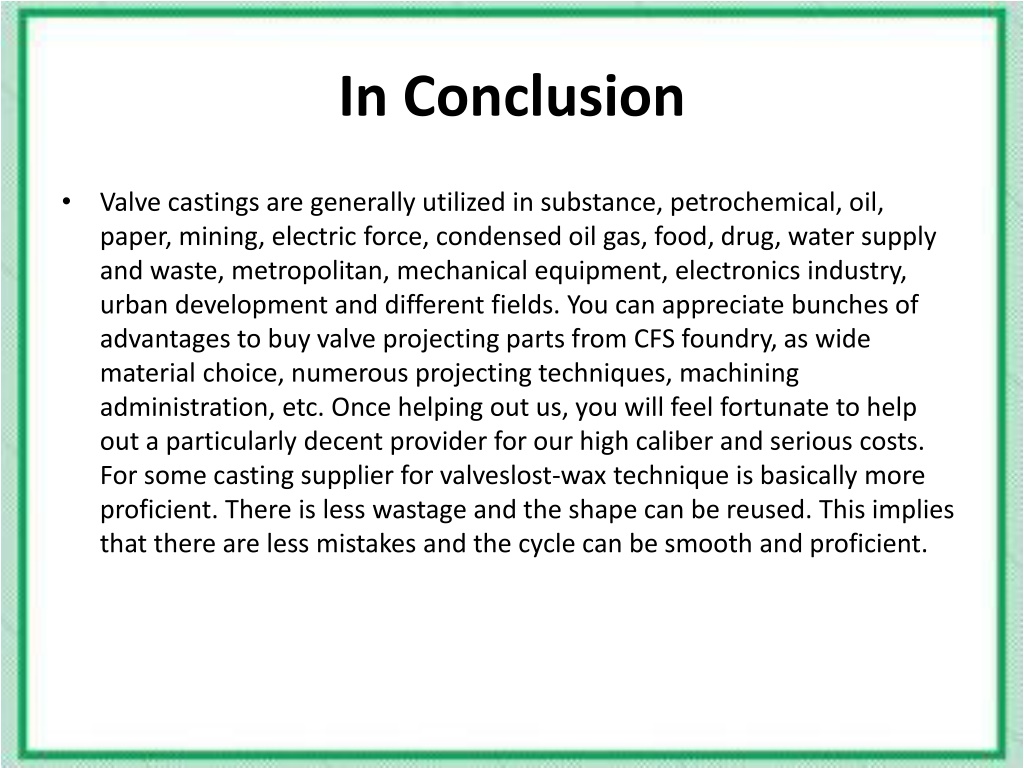 In Conclusion

• Valve castings are generally utilized in substance, petrochemical, oil, paper, mining, electric force, condensed oil gas, food, drug, water supply and waste, metropolitan, mechanical equipment, electronics industry, urban development and different fields. You can appreciate bunches of advantages to buy valve projecting parts from CFS foundry, as wide material choice, numerous projecting techniques, machining administration, etc. Once helping out us, you will feel fortunate to help out a particularly decent provider for our high caliber and serious costs. For some casting supplier for valveslost-wax technique is basically more proficient. There is less wastage and the shape can be reused. This implies that there are less mistakes and the cycle can be smooth and proficient.